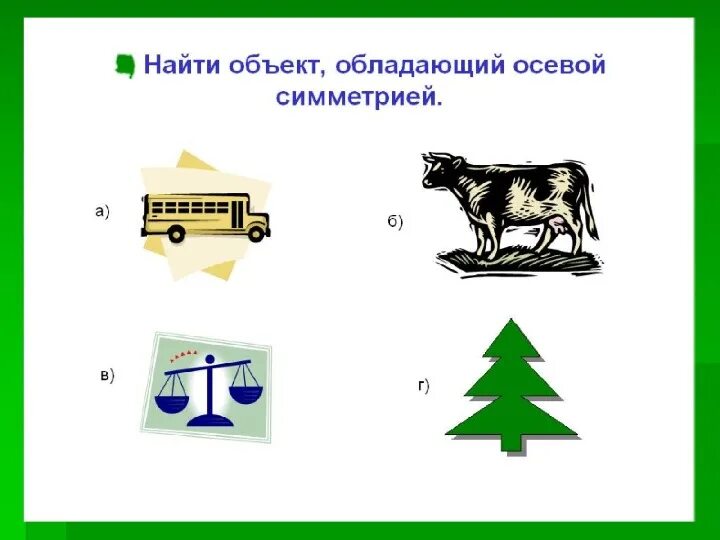 Найти объект, обладающий осевой симметрией.

а)

б)

в)

г)